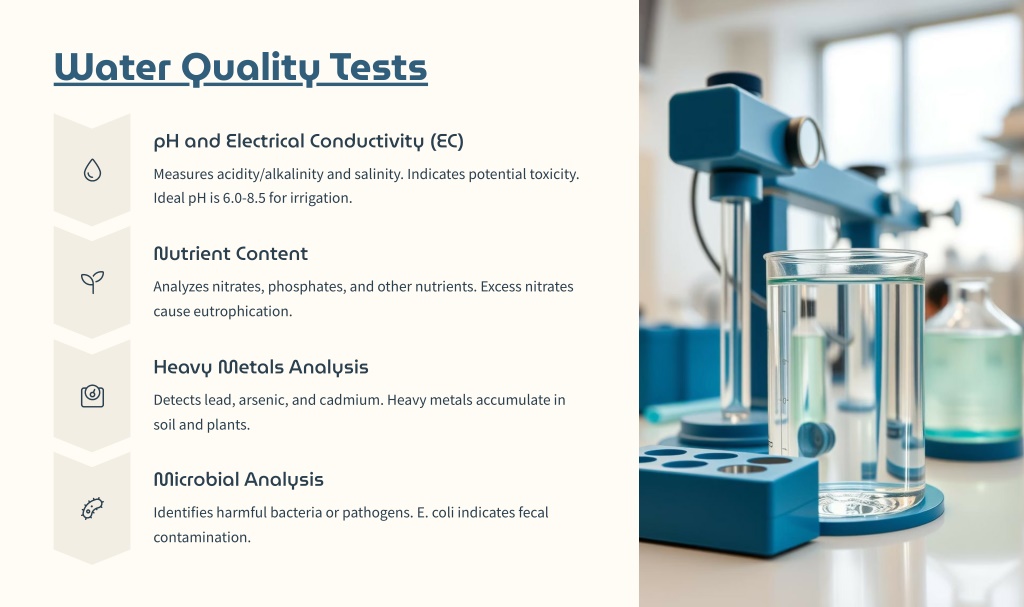 Water Quality Tests

pH and Electrical Conductivity (EC)

Measures acidity/alkalinity and salinity. Indicates potential toxicity. Ideal pH is 6.0-8.5 for irrigation.

Nutrient Content

Analyzes nitrates, phosphates, and other nutrients. Excess nitrates cause eutrophication.

Heavy Metals Analysis

Detects lead, arsenic, and cadmium. Heavy metals accumulate in soil and plants.

Microbial Analysis

Identifies harmful bacteria or pathogens. E. coli indicates fecal contamination.